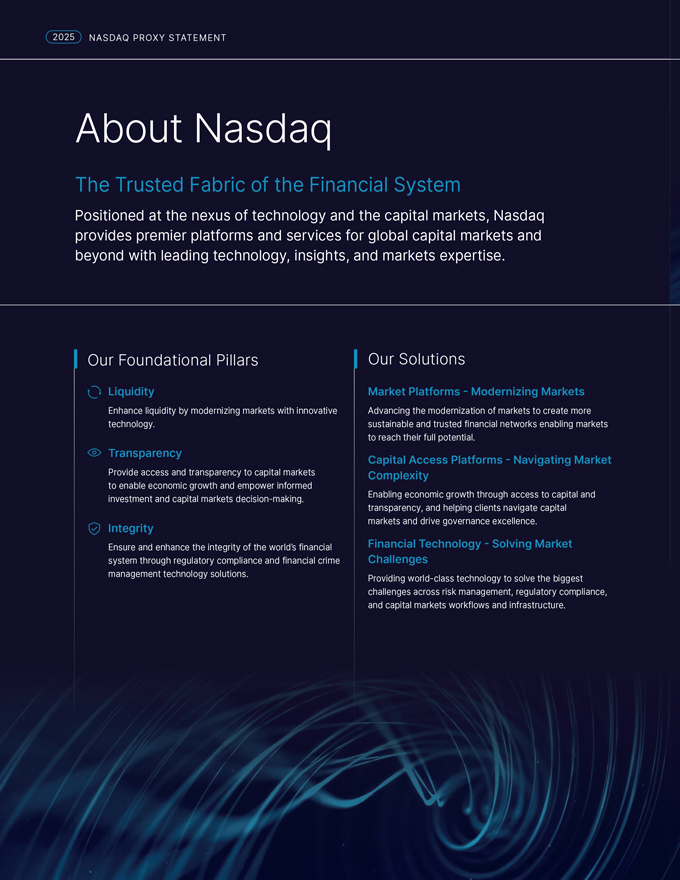 2025 NASDAQ PROXY STATEMENT

About Nasdaq

The Trusted Fabric of the Financial System

Positioned at the nexus of technology and the capital markets, Nasdaq provides premier platforms and services for global capital markets and beyond with leading technology, insights, and markets expertise.

Our Foundational Pillars

Liquidity

Enhance liquidity by modernizing markets with innovative technology.

Transparency

Provide access and transparency to capital markets to enable economic growth and empower informed investment and capital markets decision-making.

Integrity

Ensure and enhance the integrity of the world's financial system through regulatory compliance and financial crime management technology solutions.

Our Solutions

Market Platforms - Modernizing Markets

Advancing the modernization of markets to create more sustainable and trusted financial networks enabling markets to reach their full potential.

Capital Access Platforms - Navigating Market Complexity

Enabling economic growth through access to capital and transparency, and helping clients navigate capital markets and drive governance excellence.

Financial Technology - Solving Market Challenges

Providing world-class technology to solve the biggest challenges across risk management, regulatory compliance, and capital markets workflows and infrastructure.